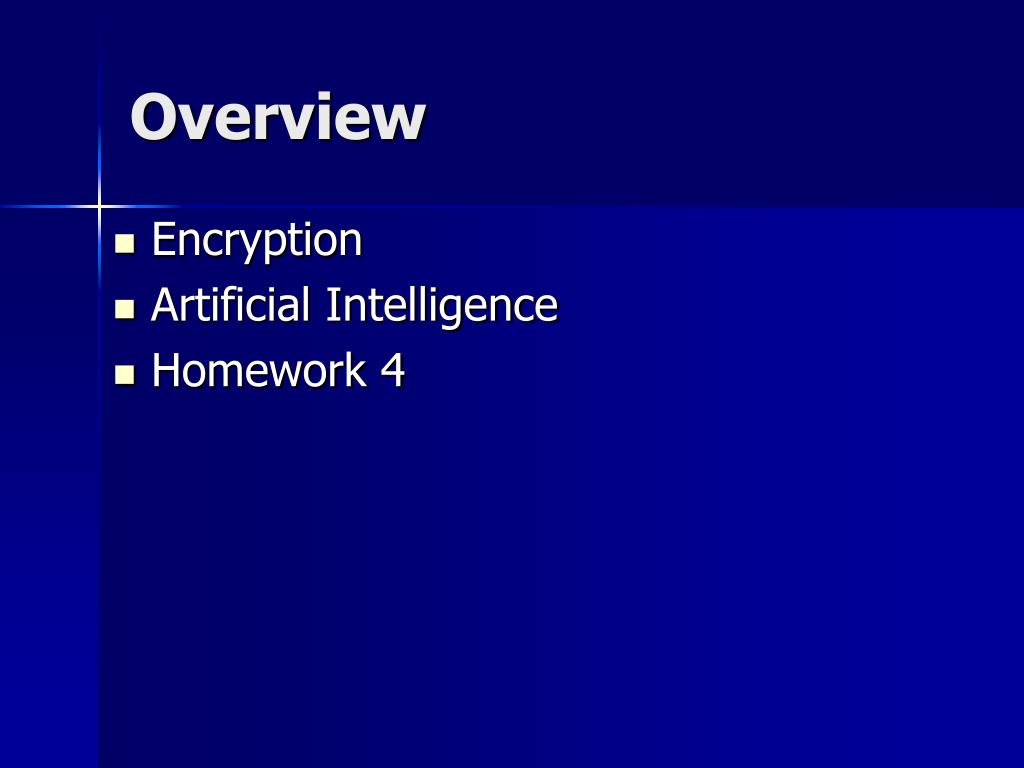 Overview

- Encryption
- Artificial Intelligence
- Homework 4